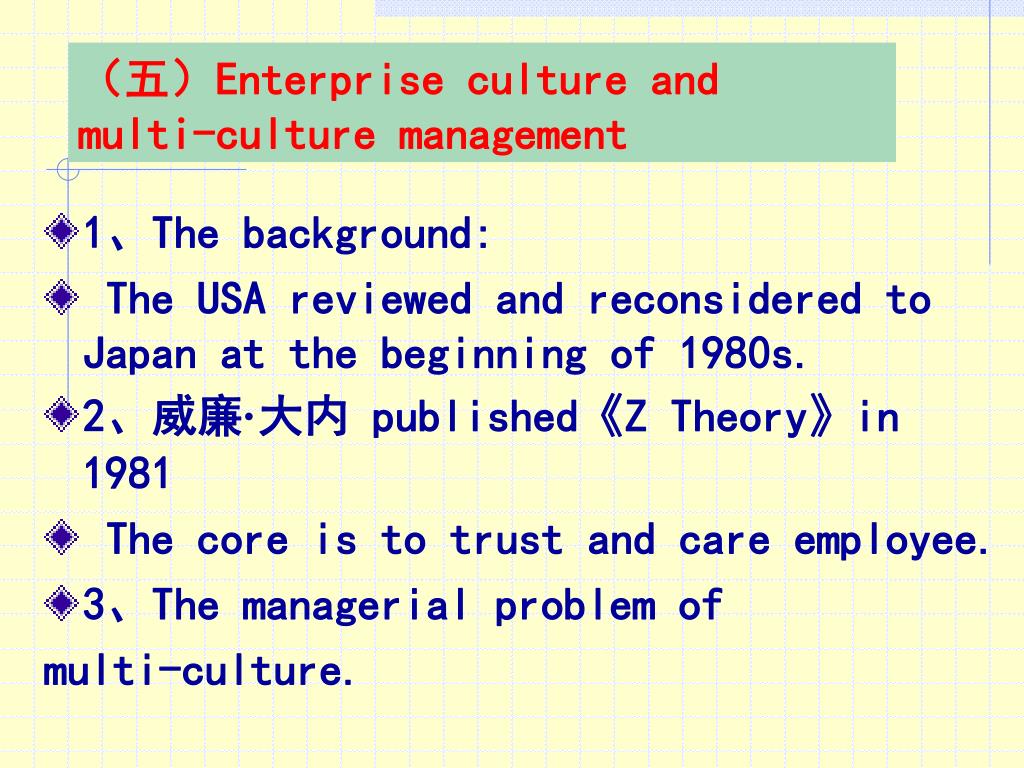 （五）Enterprise culture and multi-culture management

1、The background:

The USA reviewed and reconsidered to Japan at the beginning of 1980s.

2、威廉·大内 published《Z Theory》in 1981

The core is to trust and care employee.

3、The managerial problem of multi-culture.